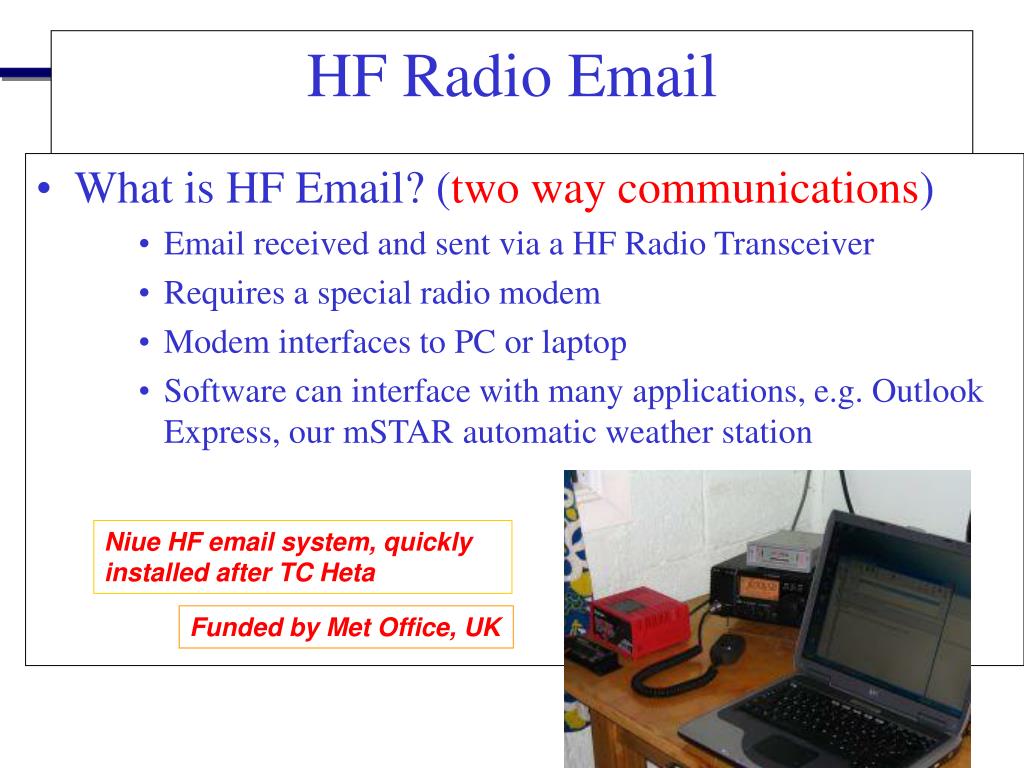 HF Radio Email

• What is HF Email? (two way communications)
  • Email received and sent via a HF Radio Transceiver
  • Requires a special radio modem
  • Modem interfaces to PC or laptop
  • Software can interface with many applications, e.g. Outlook Express, our mSTAR automatic weather station

Niue HF email system, quickly installed after TC Heta

Funded by Met Office, UK